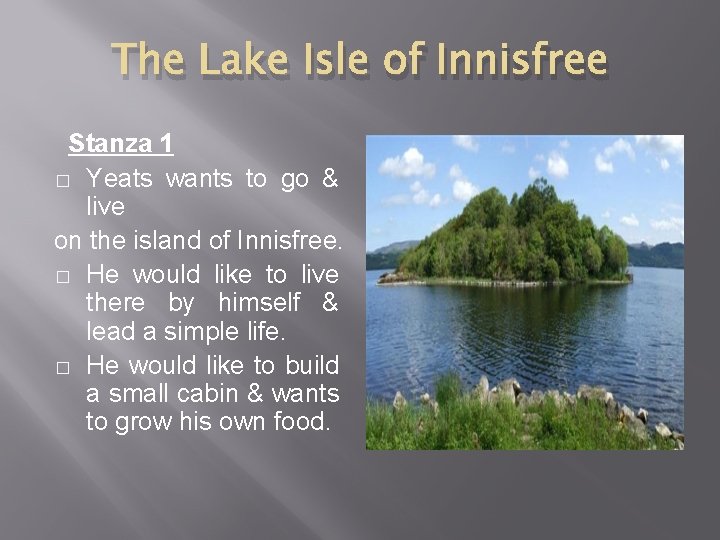 The Lake Isle of Innisfree

Stanza 1

□ Yeats wants to go & live

on the island of Innisfree.

□ He would like to live there by himself & lead a simple life.

□ He would like to build a small cabin & wants to grow his own food.